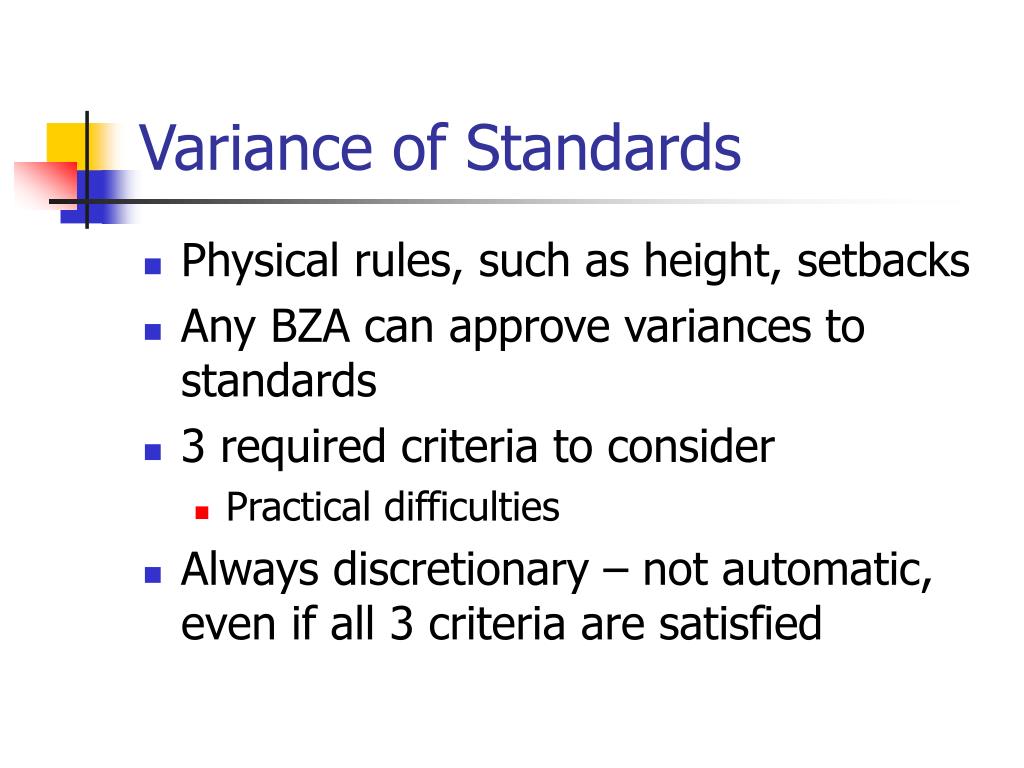 Variance of Standards

- Physical rules, such as height, setbacks
- Any BZA can approve variances to standards
- 3 required criteria to consider
  - Practical difficulties
- Always discretionary – not automatic, even if all 3 criteria are satisfied